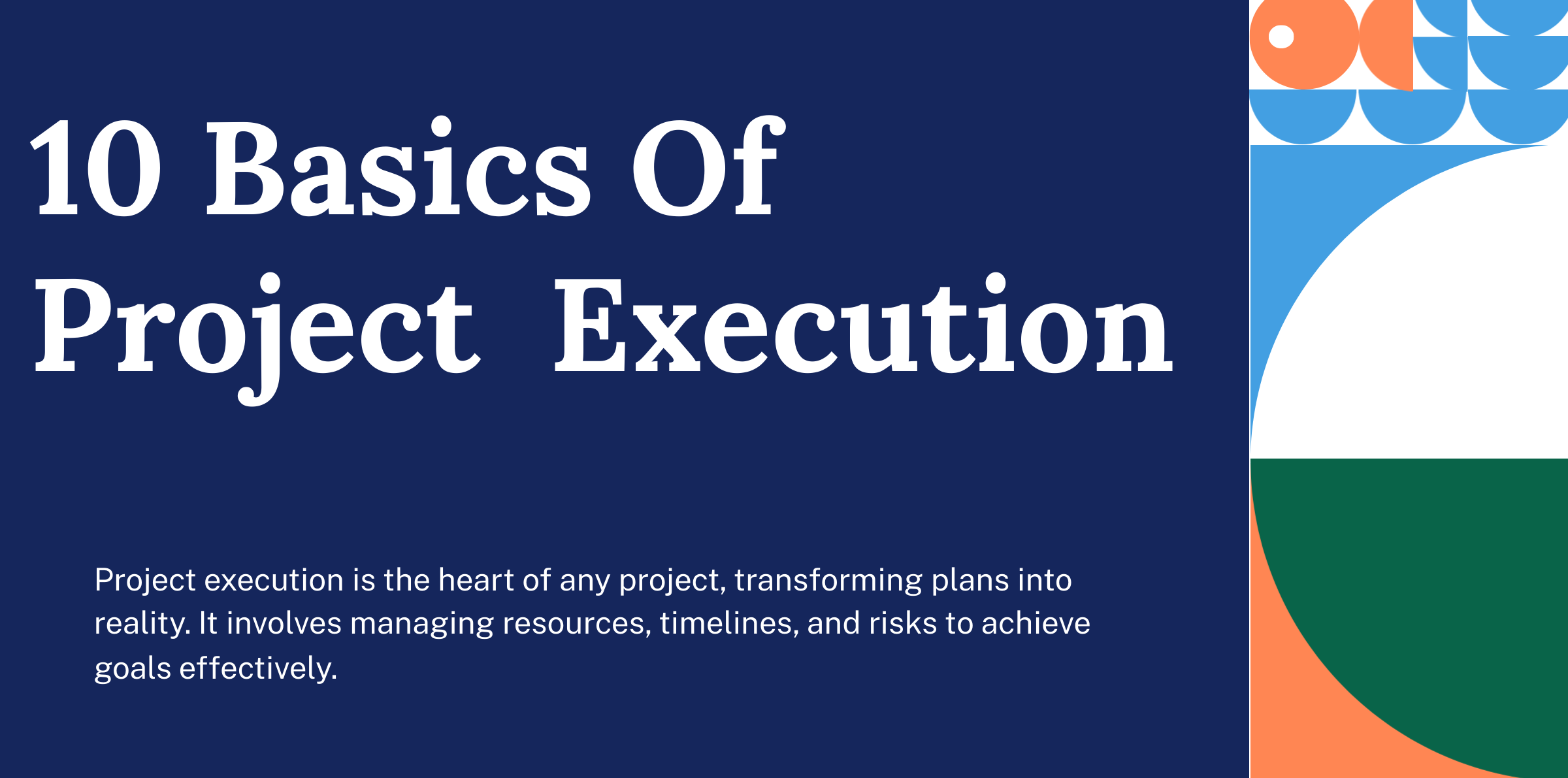 10 Basics Of Project Execution

Project execution is the heart of any project, transforming plans into reality. It involves managing resources, timelines, and risks to achieve goals effectively.